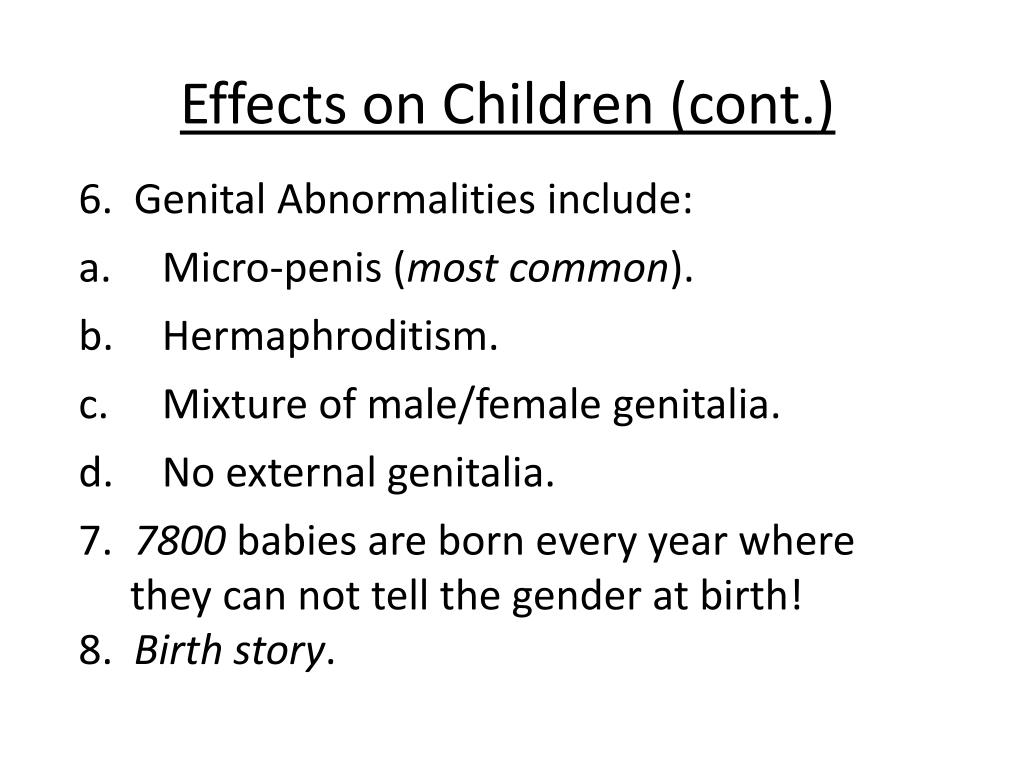 Effects on Children (cont.)

6. Genital Abnormalities include:

a. Micro-penis (most common).

b. Hermaphroditism.

c. Mixture of male/female genitalia.

d. No external genitalia.

7. 7800 babies are born every year where they can not tell the gender at birth!

8. Birth story.